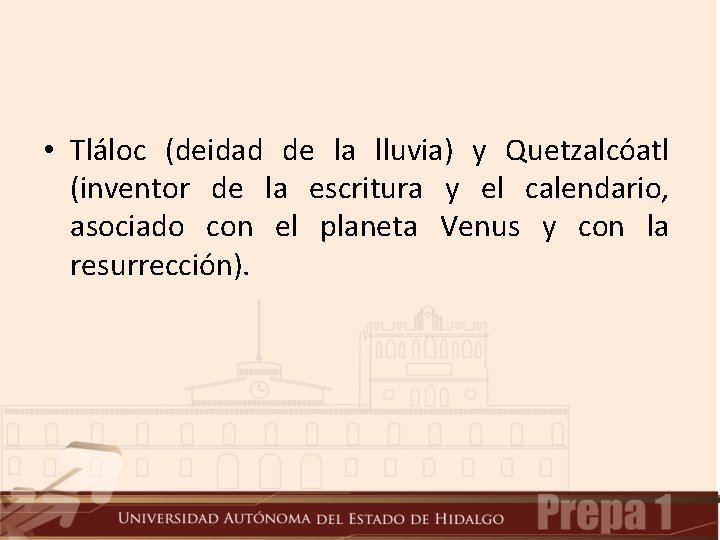 • Tláloc (deidad de la lluvia) y Quetzalcóatl (inventor de la escritura y el calendario, asociado con el planeta Venus y con la resurrección).

UNIVERSIDAD AUTÓNOMA DEL ESTADO DE HIDALGO

Prepa 1